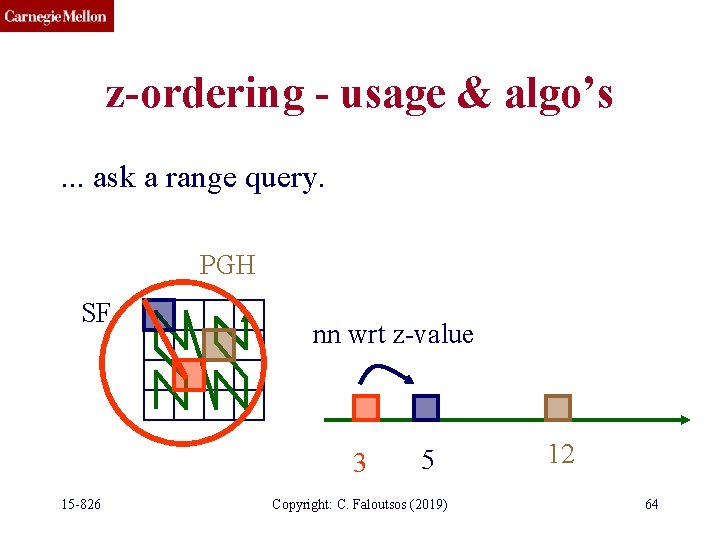 Carnegie Mellon

z-ordering - usage & algo’s

... ask a range query.

PGH

SF

nn wrt z-value

3

5

12

15-826

Copyright: C. Faloutsos (2019)

64